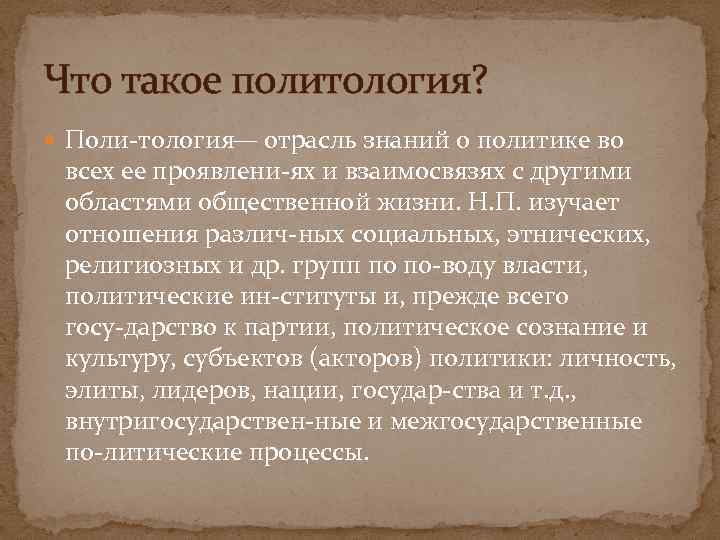 Что такое политология?

Поли-тология— отрасль знаний о политике во всех ее проявлени-ях и взаимосвязях с другими областями общественной жизни. Н.П. изучает отношения различ-ных социальных, этнических, религиозных и др. групп по по-воду власти, политические ин-ституты и, прежде всего госу-дарство к партии, политическое сознание и культуру, субъектов (акторов) политики: личность, элиты, лидеров, нации, государ-ства и т.д., внутригосударствен-ные и межгосударственные по-литические процессы.